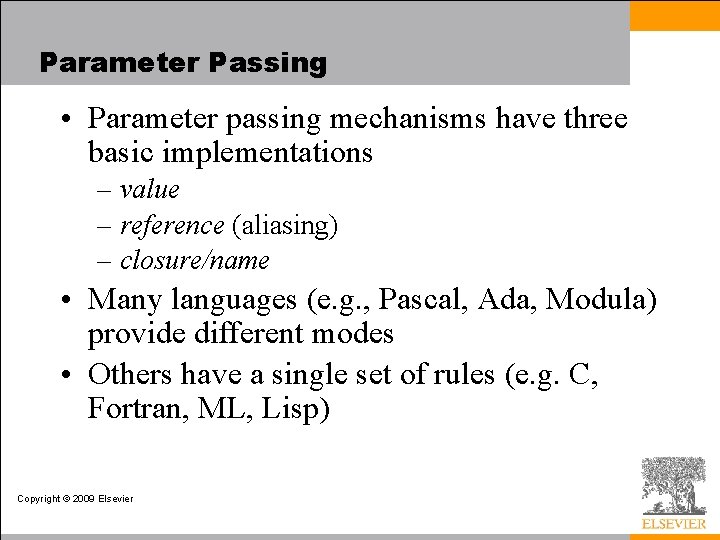 Parameter Passing

• Parameter passing mechanisms have three basic implementations

– value

– reference (aliasing)

– closure/name

• Many languages (e.g., Pascal, Ada, Modula) provide different modes

• Others have a single set of rules (e.g. C, Fortran, ML, Lisp)

Copyright © 2009 Elsevier

ELSEVIER